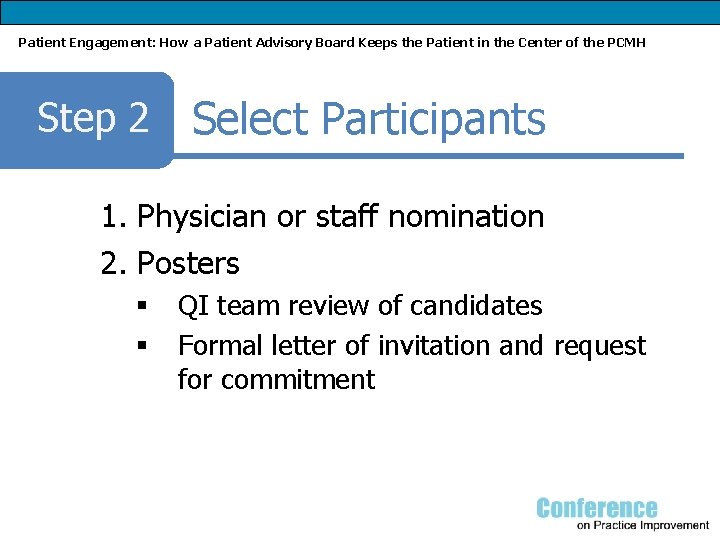 Patient Engagement: How a Patient Advisory Board Keeps the Patient in the Center of the PCMH

Step 2 Select Participants

1. Physician or staff nomination
2. Posters
 ▪ QI team review of candidates
 ▪ Formal letter of invitation and request for commitment

Conference on Practice Improvement